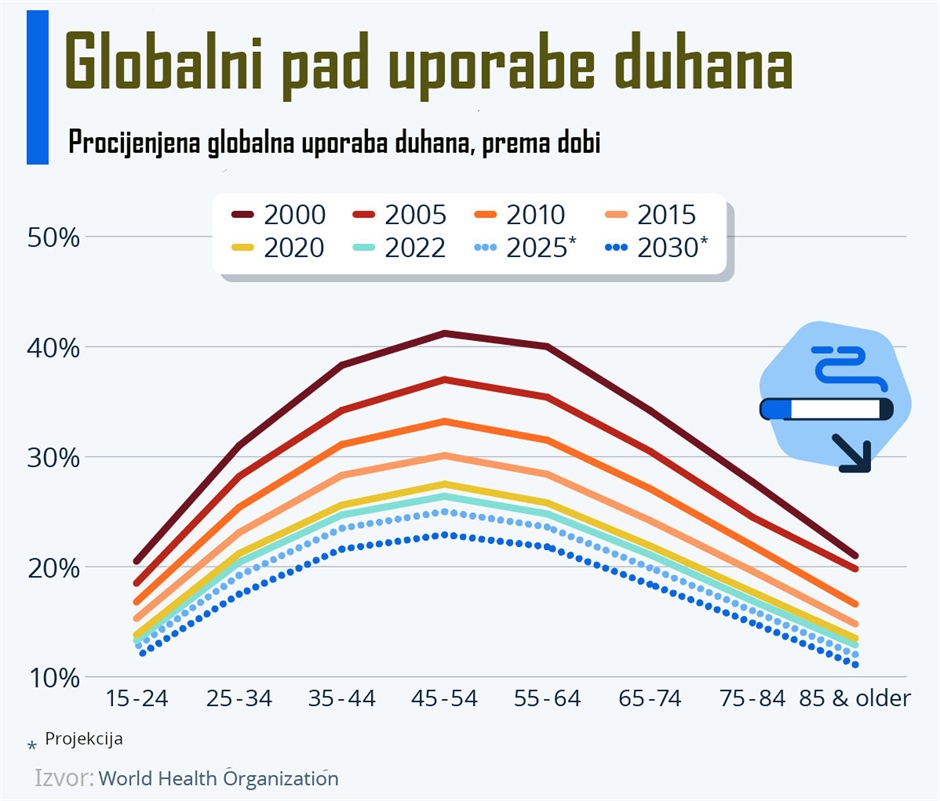 Globalni pad uporabe duhana

Procijenjena globalna uporaba duhana, prema dobi

2000
2005
2010
2015
2020
2022
2025*
2030*

50%
40%
30%
20%
10%

15-24
25-34
35-44
45-54
55-64
65-74
75-84
85 & older

* Projekcija

Izvor: World Health Organization